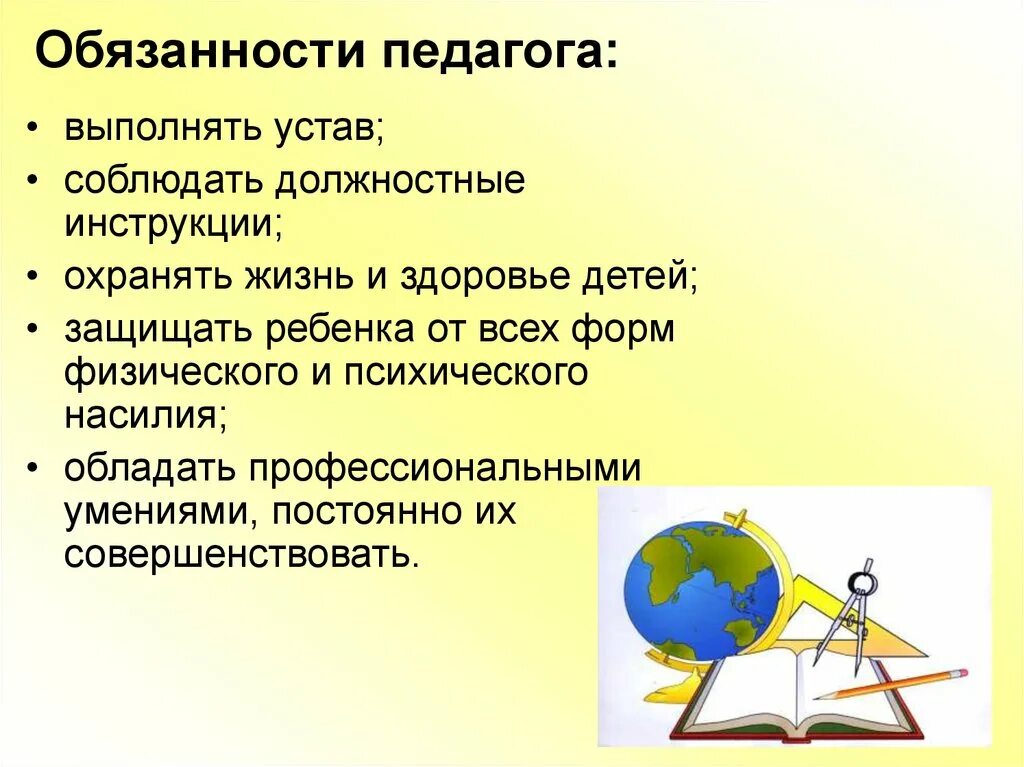 Обязанности педагога:

• выполнять устав;

• соблюдать должностные инструкции;

• охранять жизнь и здоровье детей;

• защищать ребенка от всех форм физического и психического насилия;

• обладать профессиональными умениями, постоянно их совершенствовать.